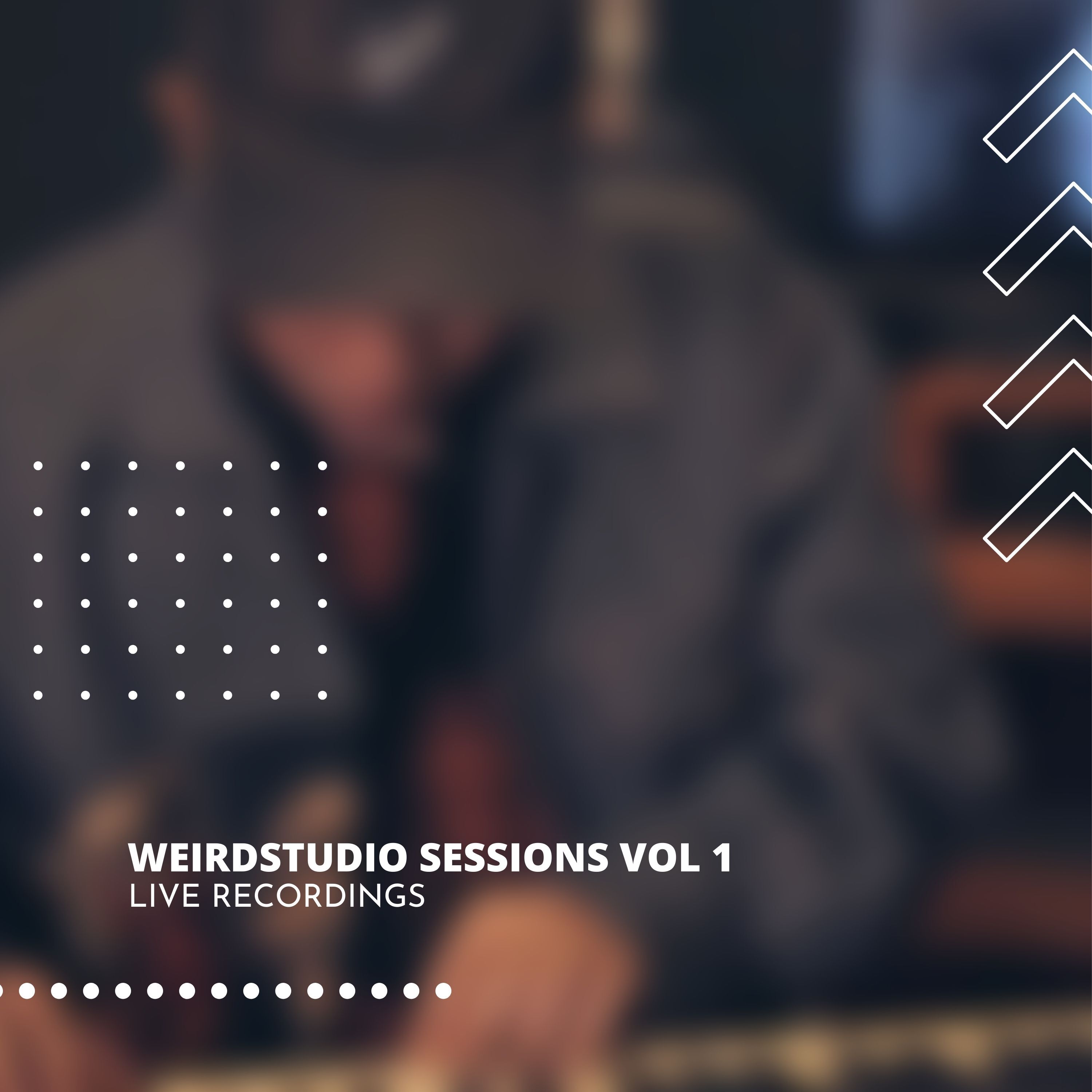 WEIRDSTUDIO SESSIONS VOL 1
LIVE RECORDINGS